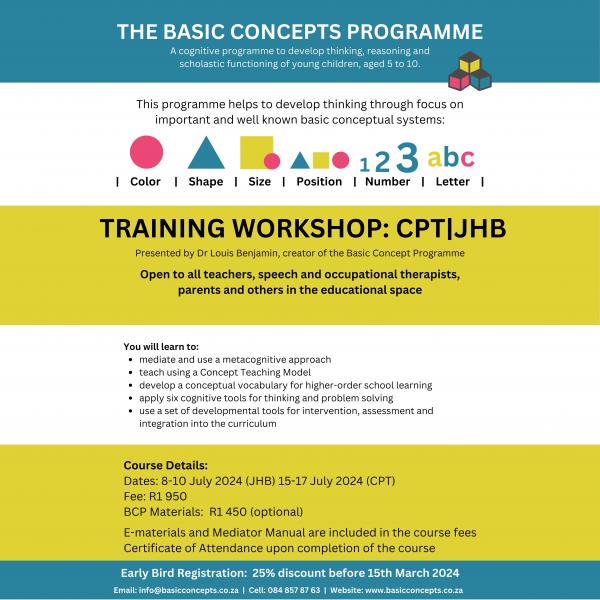 THE BASIC CONCEPTS PROGRAMME
A cognitive programme to develop thinking, reasoning and scholastic functioning of young children, aged 5 to 10.

This programme helps to develop thinking through focus on important and well known basic conceptual systems:

123 abc

| Color | Shape | Size | Position | Number | Letter |

TRAINING WORKSHOP: CPT|JHB
Presented by Dr Louis Benjamin, creator of the Basic Concept Programme

Open to all teachers, speech and occupational therapists, parents and others in the educational space

You will learn to:
- mediate and use a metacognitive approach
- teach using a Concept Teaching Model
- develop a conceptual vocabulary for higher-order school learning
- apply six cognitive tools for thinking and problem solving
- use a set of developmental tools for intervention, assessment and integration into the curriculum

Course Details:
Dates: 8-10 July 2024 (JHB) 15-17 July 2024 (CPT)
Fee: R1 950
BCP Materials: R1 450 (optional)

E-materials and Mediator Manual are included in the course fees
Certificate of Attendance upon completion of the course

Early Bird Registration: 25% discount before 15th March 2024

Email: info@basicconcepts.co.za | Cell: 084 857 87 63 | Website: www.basicconcepts.co.za